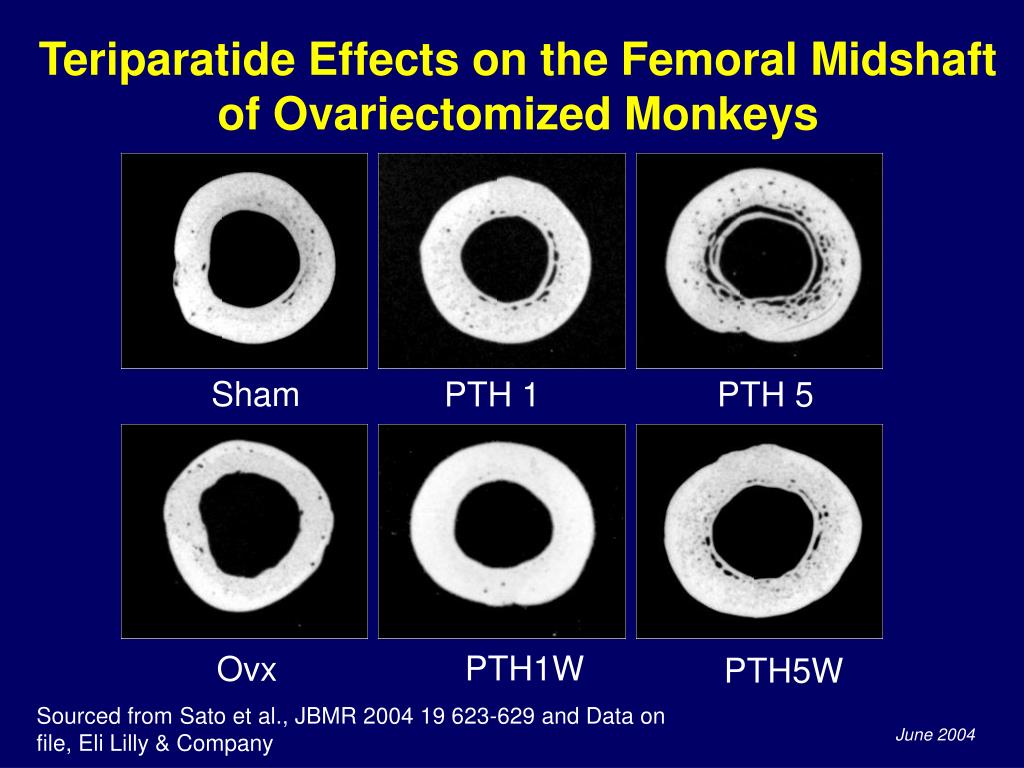 Teriparatide Effects on the Femoral Midshaft of Ovariectomized Monkeys

Sham

PTH 1

PTH 5

Ovx

PTH1W

PTH5W

Sourced from Sato et al., JBMR 2004 19 623-629 and Data on file, Eli Lilly & Company

June 2004